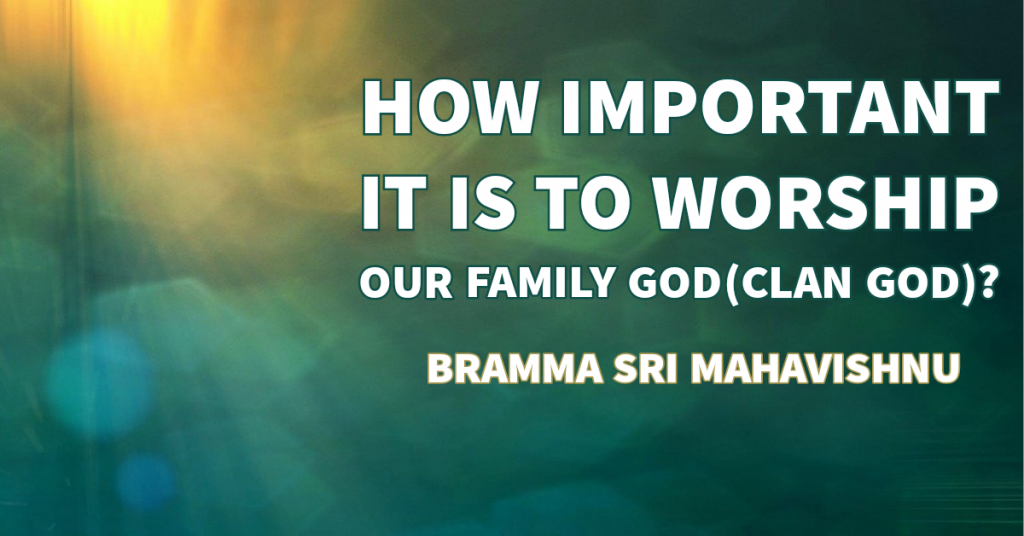 HOW IMPORTANT IT IS TO WORSHIP OUR FAMILY GOD(CLAN GOD)?

BRAMMA SRI MAHAVISHNU